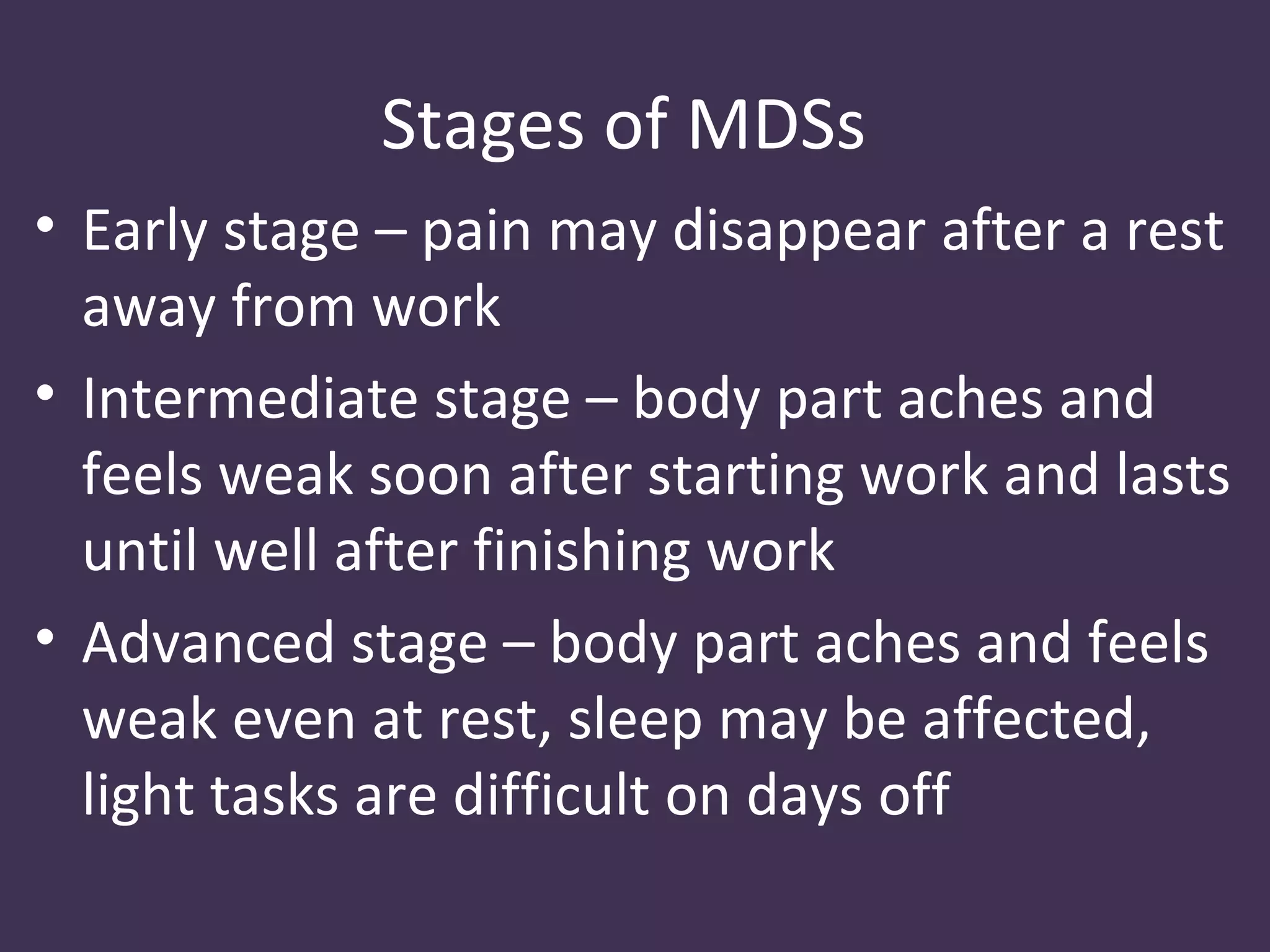 Stages of MDSs

• Early stage – pain may disappear after a rest away from work

• Intermediate stage – body part aches and feels weak soon after starting work and lasts until well after finishing work

• Advanced stage – body part aches and feels weak even at rest, sleep may be affected, light tasks are difficult on days off